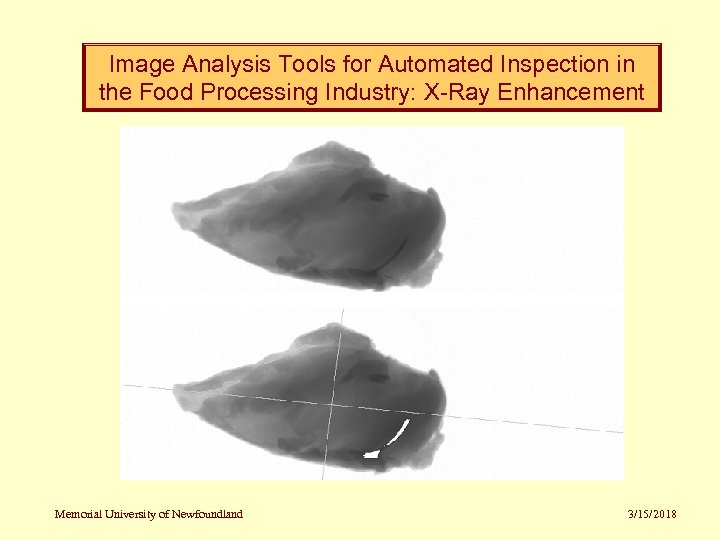 Image Analysis Tools for Automated Inspection in the Food Processing Industry: X-Ray Enhancement

Memorial University of Newfoundland

3/15/2018